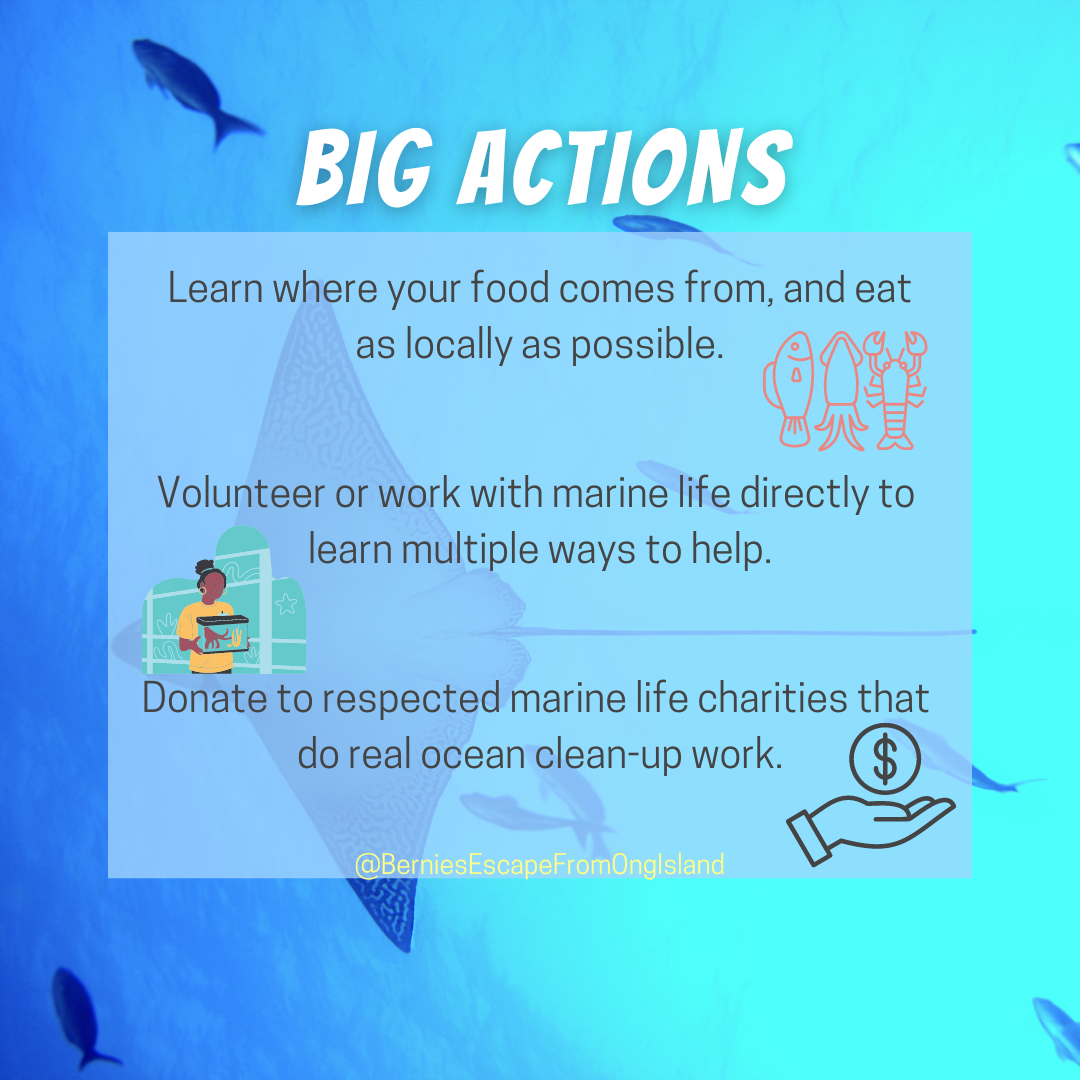 BIG ACTIONS

Learn where your food comes from, and eat as locally as possible.

Volunteer or work with marine life directly to learn multiple ways to help.

Donate to respected marine life charities that do real ocean clean-up work.

$

@BerniesEscapeFromOngIsland